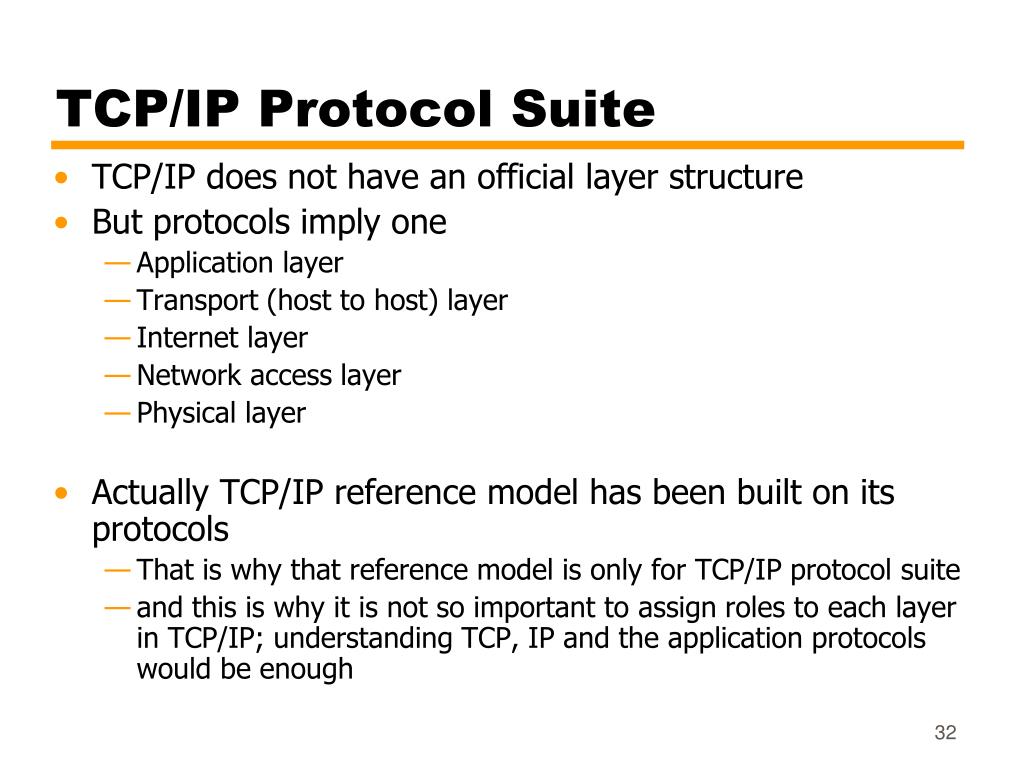 TCP/IP Protocol Suite

• TCP/IP does not have an official layer structure
• But protocols imply one
— Application layer
— Transport (host to host) layer
— Internet layer
— Network access layer
— Physical layer

• Actually TCP/IP reference model has been built on its protocols
— That is why that reference model is only for TCP/IP protocol suite
— and this is why it is not so important to assign roles to each layer in TCP/IP; understanding TCP, IP and the application protocols would be enough

32